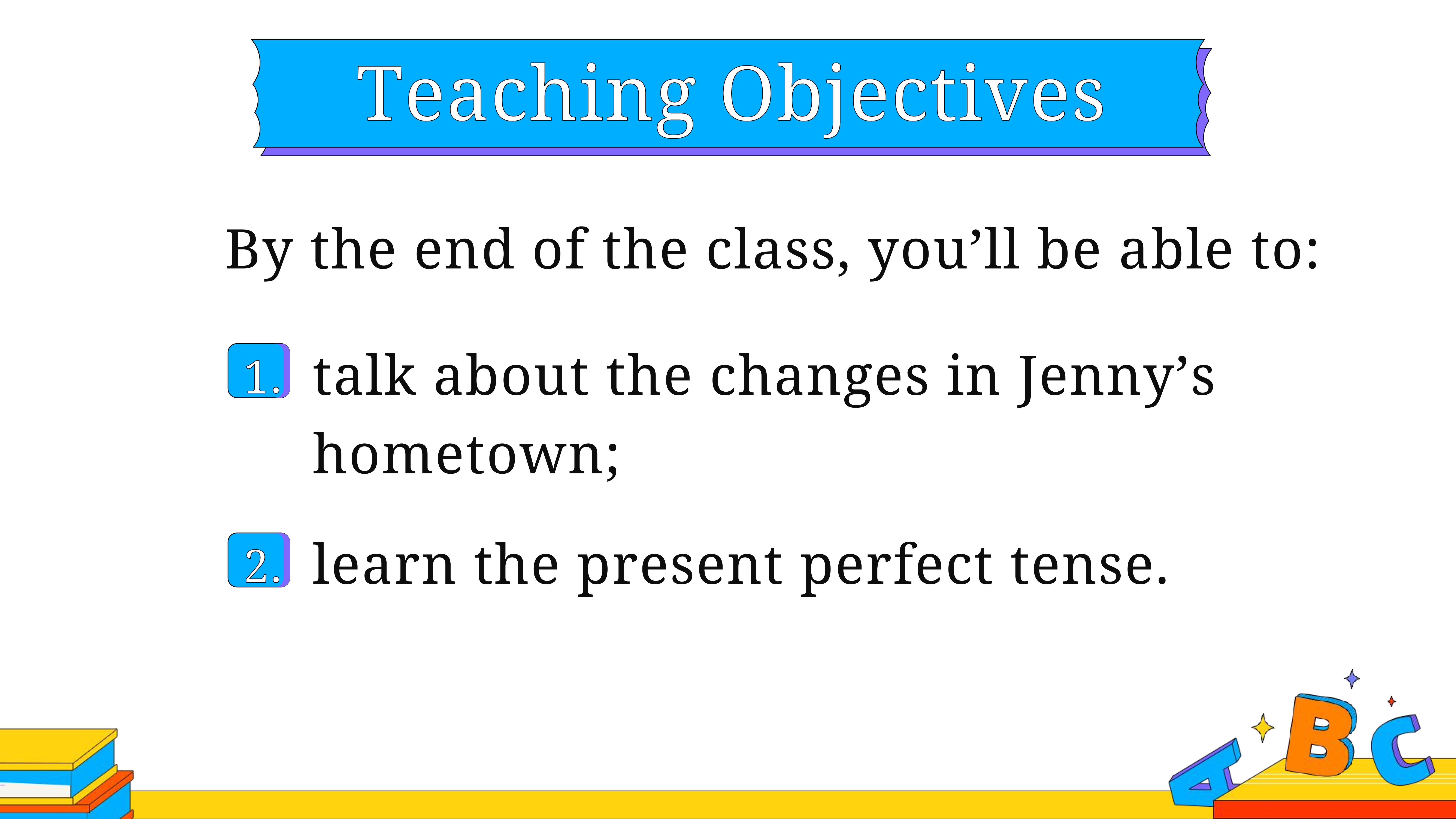 Teaching Objectives

By the end of the class, you’ll be able to:

1. talk about the changes in Jenny’s hometown;

2. learn the present perfect tense.

A B C